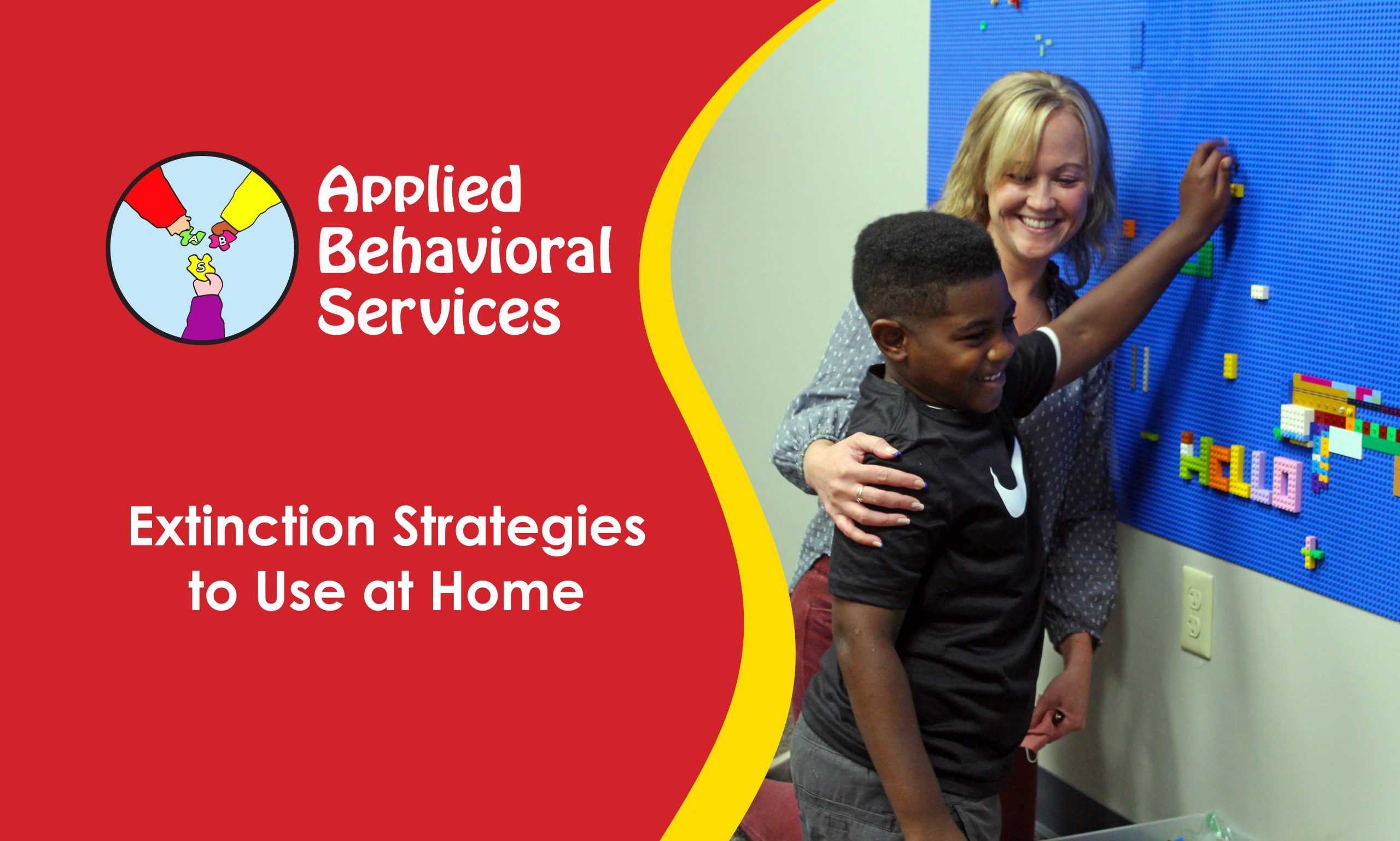 A B S

Applied Behavioral Services

Extinction Strategies to Use at Home

HELLO